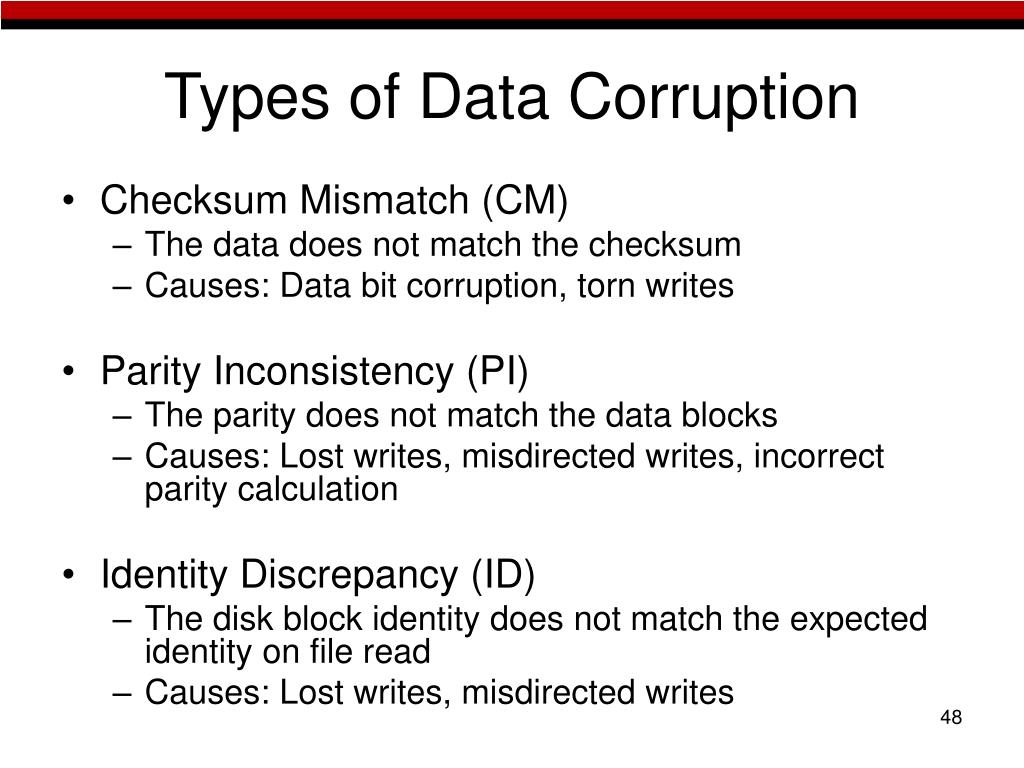 Types of Data Corruption

• Checksum Mismatch (CM)
– The data does not match the checksum
– Causes: Data bit corruption, torn writes

• Parity Inconsistency (PI)
– The parity does not match the data blocks
– Causes: Lost writes, misdirected writes, incorrect parity calculation

• Identity Discrepancy (ID)
– The disk block identity does not match the expected identity on file read
– Causes: Lost writes, misdirected writes

48